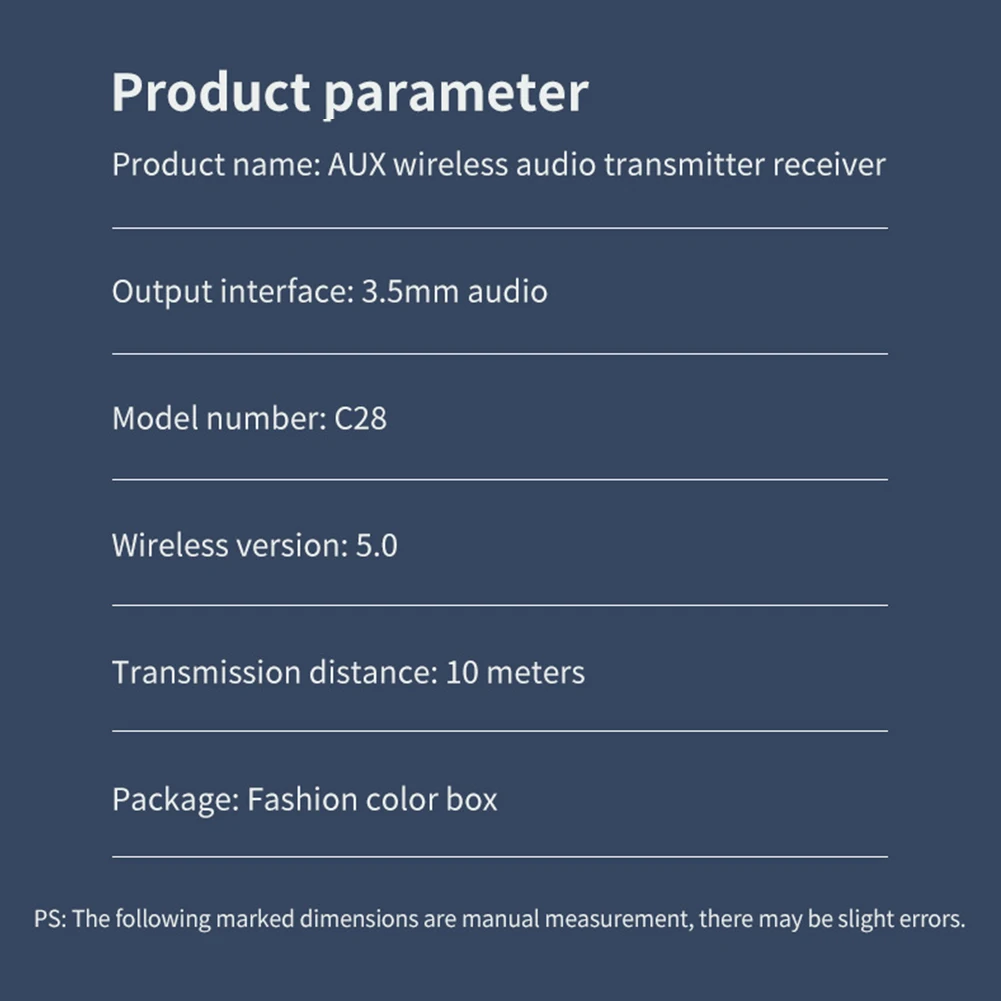 Product parameter

Product name: AUX wireless audio transmitter receiver

Output interface: 3.5mm audio

Model number: C28

Wireless version: 5.0

Transmission distance: 10 meters

Package: Fashion color box

PS: The following marked dimensions are manual measurement, there may be slight errors.